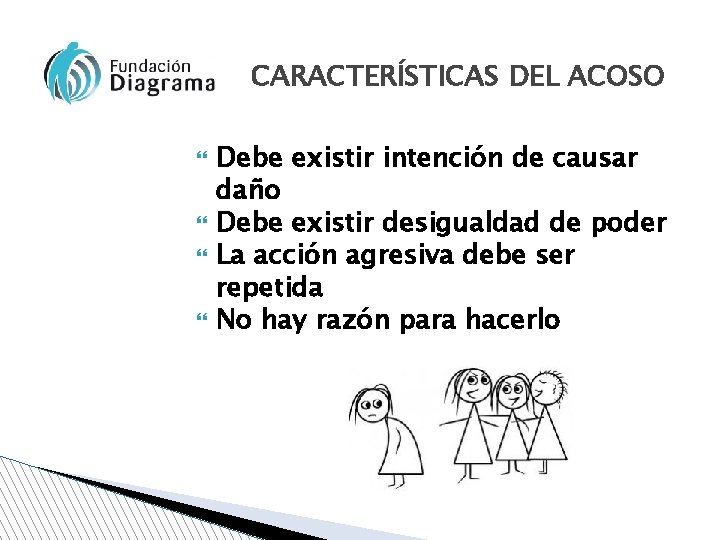 Fundación Diagrama

CARACTERÍSTICAS DEL ACOSO

- Debe existir intención de causar daño
- Debe existir desigualdad de poder
- La acción agresiva debe ser repetida
- No hay razón para hacerlo